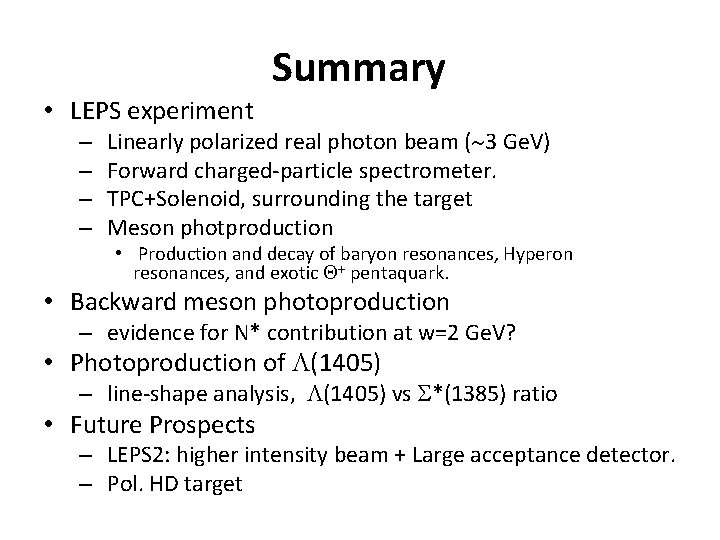 Summary

• LEPS experiment
  – Linearly polarized real photon beam (~3 GeV)
  – Forward charged-particle spectrometer.
  – TPC+Solenoid, surrounding the target
  – Meson photproduction
    • Production and decay of baryon resonances, Hyperon resonances, and exotic $\Theta^+$ pentaquark.
• Backward meson photoproduction
  – evidence for N* contribution at w=2 GeV?
• Photoproduction of $\Lambda$(1405)
  – line-shape analysis, $\Lambda$(1405) vs $\Sigma$*(1385) ratio
• Future Prospects
  – LEPS2: higher intensity beam + Large acceptance detector.
  – Pol. HD target